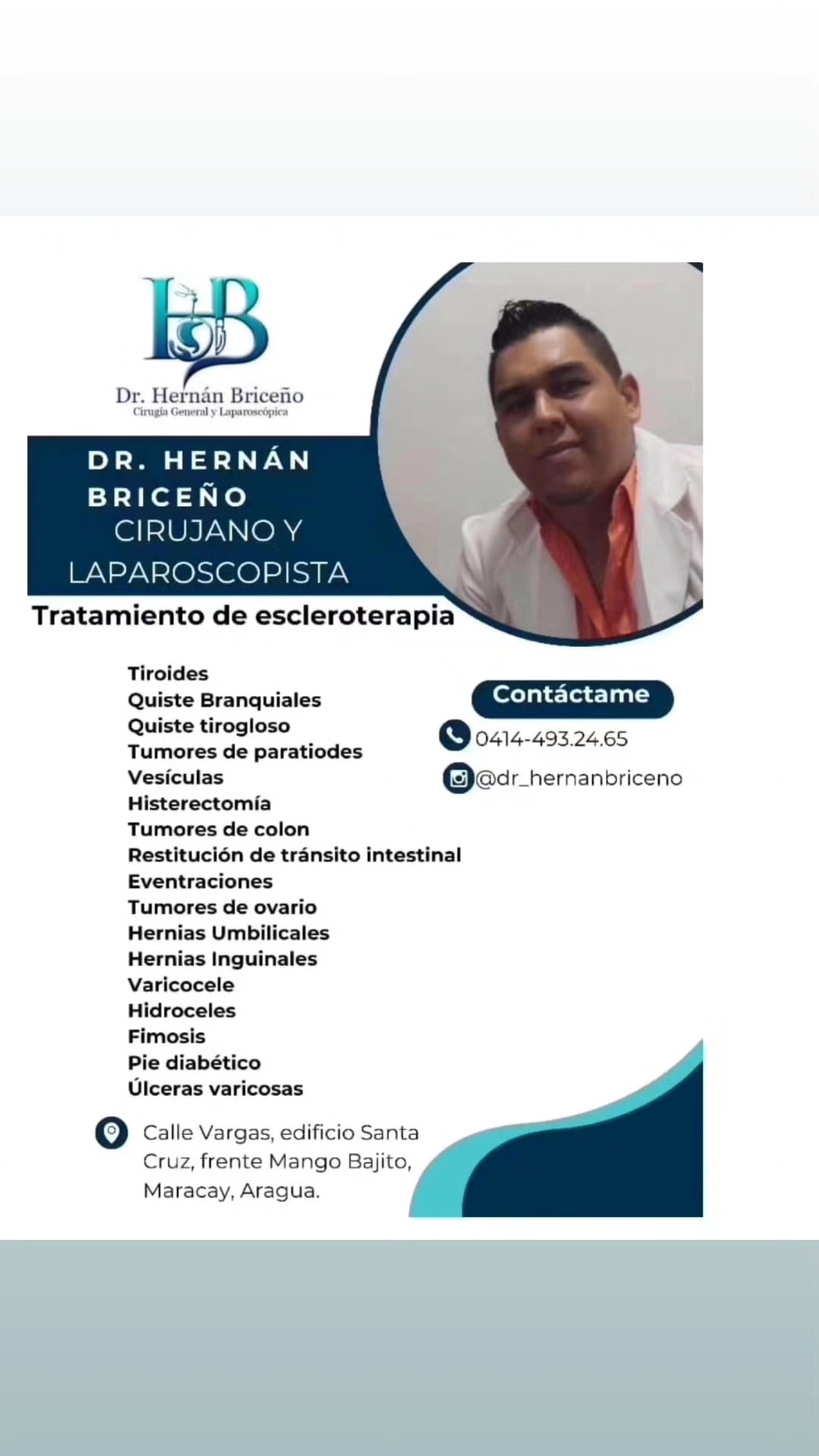 HB

Dr. Hernán Briceño
Cirugía General y Laparoscópica

DR. HERNÁN BRICEÑO
CIRUJANO Y LAPAROSCOPISTA

Tratamiento de escleroterapia

Tiroides
Quiste Branquiales
Quiste tirogloso
Tumores de paratiodes
Vesículas
Histerectomía
Tumores de colon
Restitución de tránsito intestinal
Eventraciones
Tumores de ovario
Hernias Umbilicales
Hernias Inguinales
Varicocele
Hidroceles
Fimosis
Pie diabético
Úlceras varicosas

Contáctame
0414-493.24.65
@dr_hernanbriceno

Calle Vargas, edificio Santa Cruz, frente Mango Bajito, Maracay, Aragua.